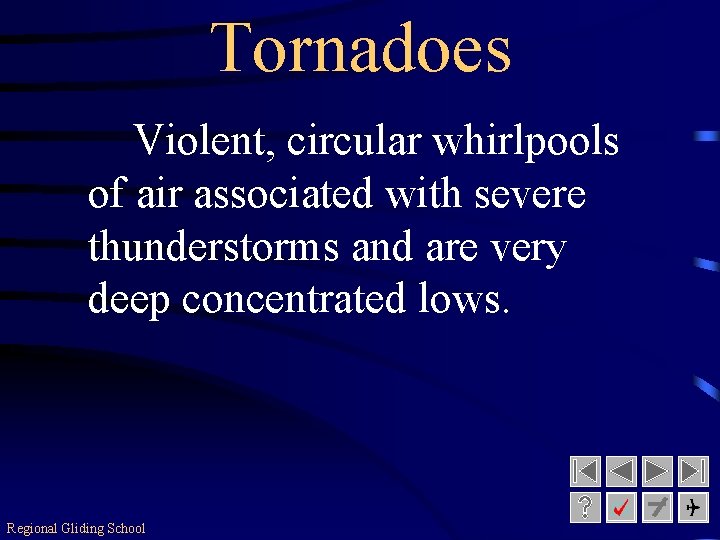 Tornadoes

Violent, circular whirlpools of air associated with severe thunderstorms and are very deep concentrated lows.

?

Regional Gliding School